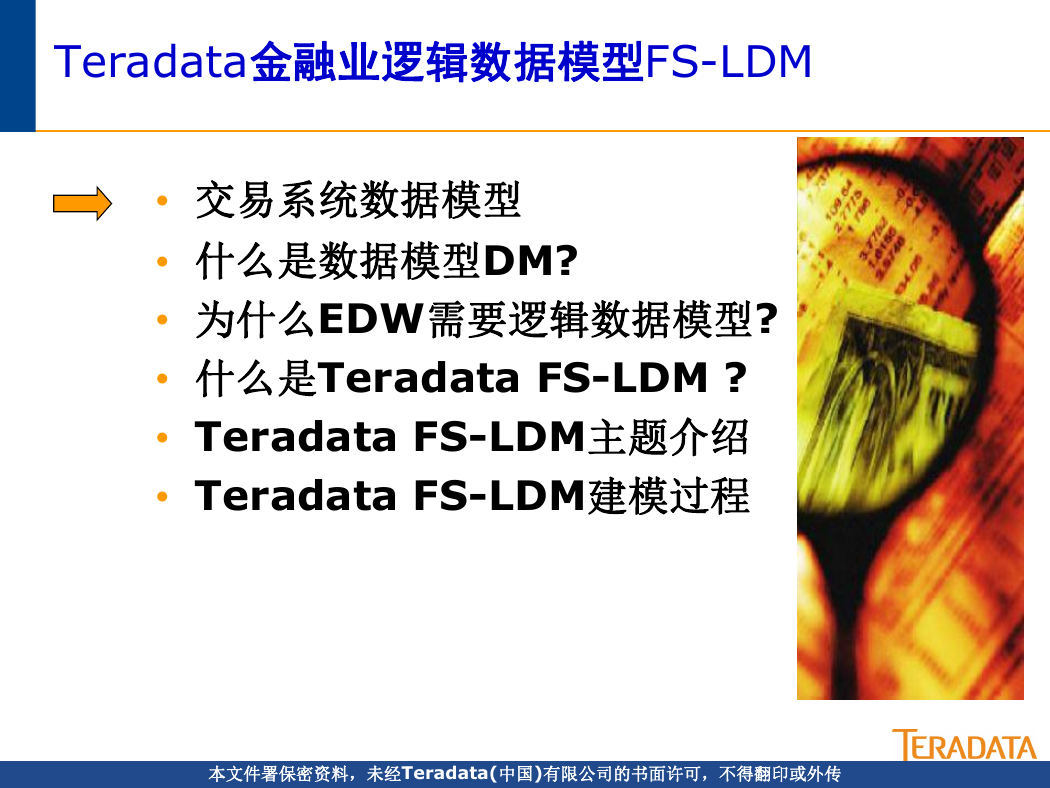 Teradata金融业逻辑数据模型FS-LDM

• 交易系统数据模型
• 什么是数据模型DM?
• 为什么EDW需要逻辑数据模型?
• 什么是Teradata FS-LDM ?
• Teradata FS-LDM主题介绍
• Teradata FS-LDM建模过程

TERADATA

本文件署保密资料，未经Teradata(中国)有限公司的书面许可，不得翻印或外传